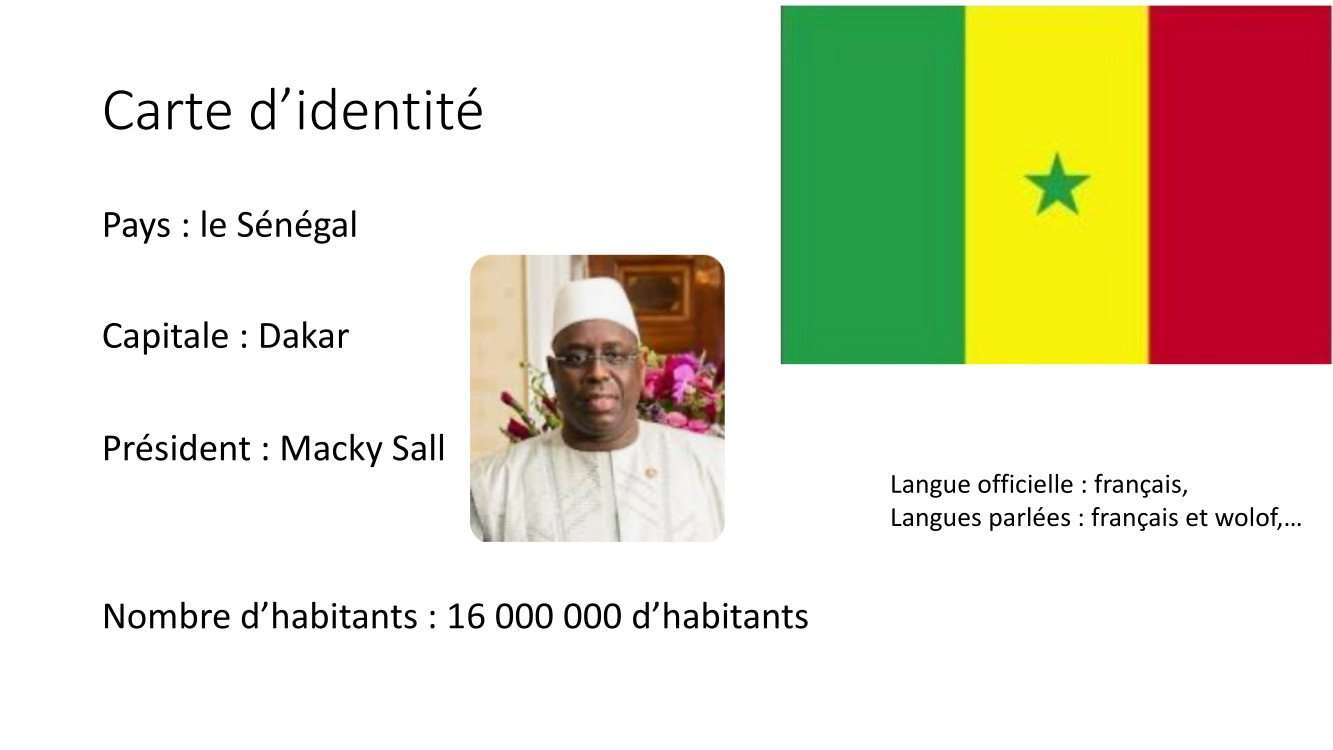 Carte d’identité

Pays : le Sénégal

Capitale : Dakar

Président : Macky Sall

Langue officielle : français,
Langues parlées : français et wolof,…

Nombre d’habitants : 16 000 000 d’habitants